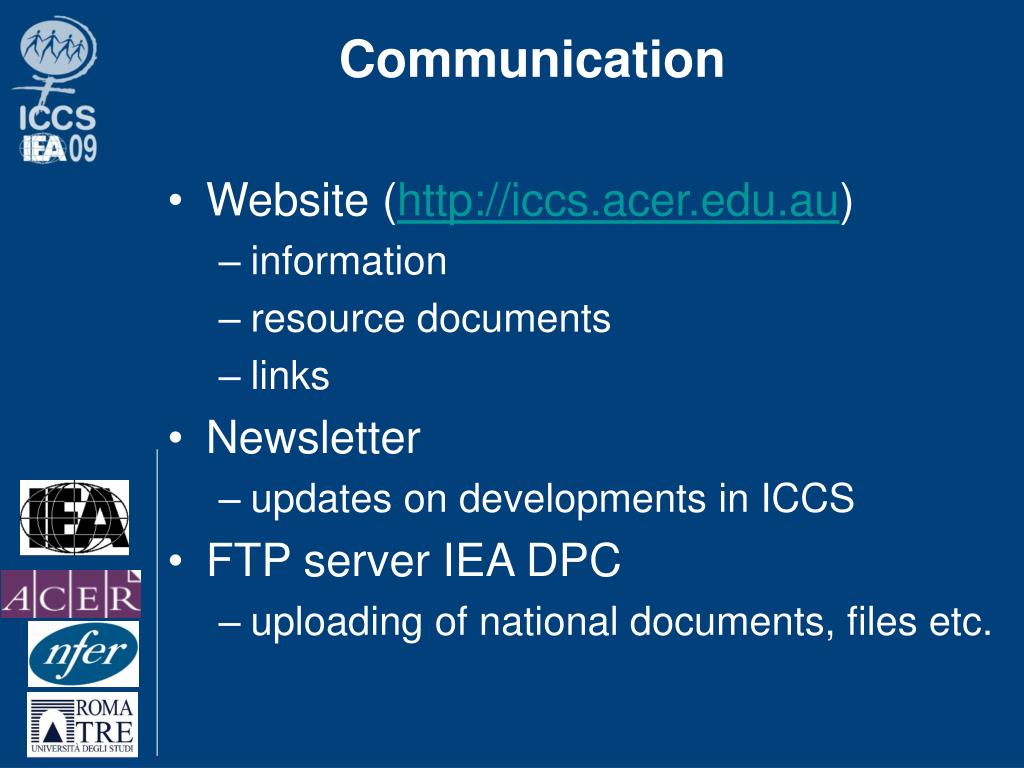 ICCS
IEA 09

Communication

• Website (http://iccs.acer.edu.au)
– information
– resource documents
– links
• Newsletter
– updates on developments in ICCS
• FTP server IEA DPC
– uploading of national documents, files etc.

IEA
ACER
nfer
ROMA TRE
UNIVERSITÀ DEGLI STUDI